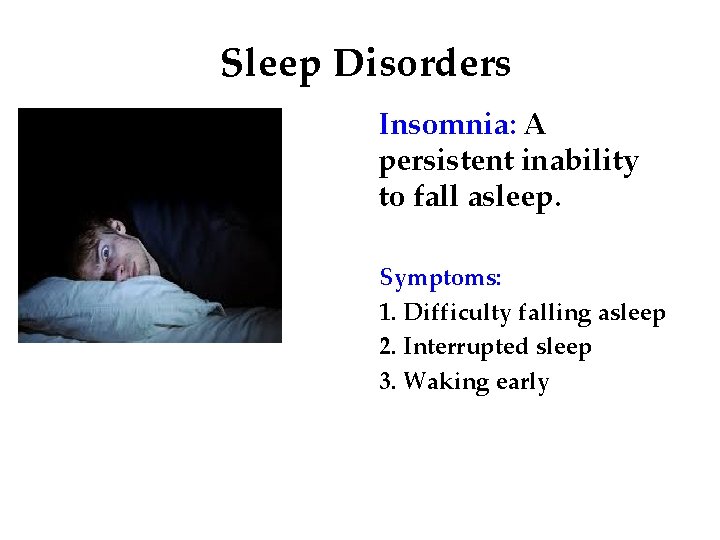 Sleep Disorders

Insomnia: A persistent inability to fall asleep.

Symptoms:
1. Difficulty falling asleep
2. Interrupted sleep
3. Waking early